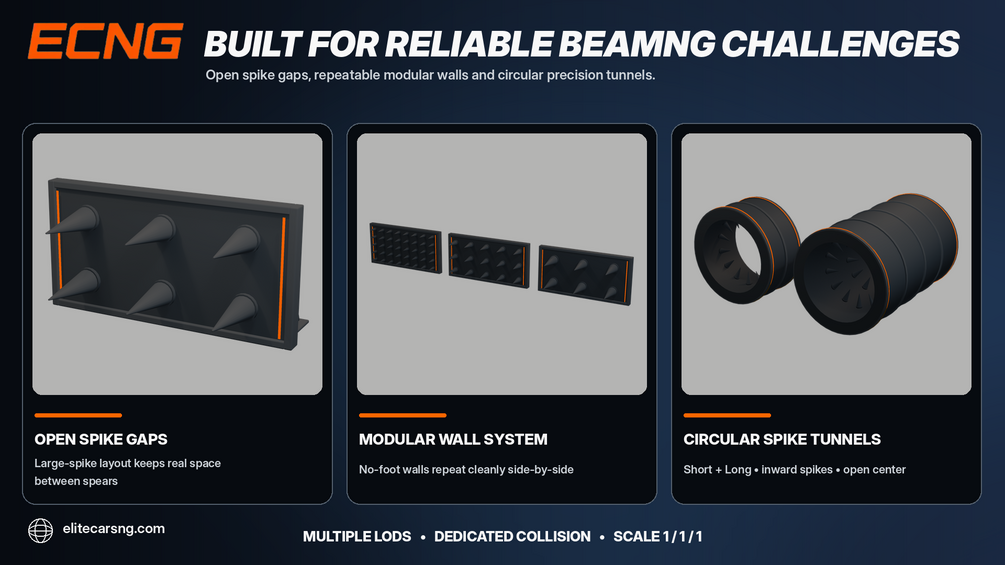 ECNG BUILT FOR RELIABLE BEAMNG CHALLENGES

Open spike gaps, repeatable modular walls and circular precision tunnels.

OPEN SPIKE GAPS

Large-spike layout keeps real space between spears

MODULAR WALL SYSTEM

No-foot walls repeat cleanly side-by-side

CIRCULAR SPIKE TUNNELS

Short + Long • inward spikes • open center

elitecarsng.com

MULTIPLE LODS • DEDICATED COLLISION • SCALE 1 / 1 / 1